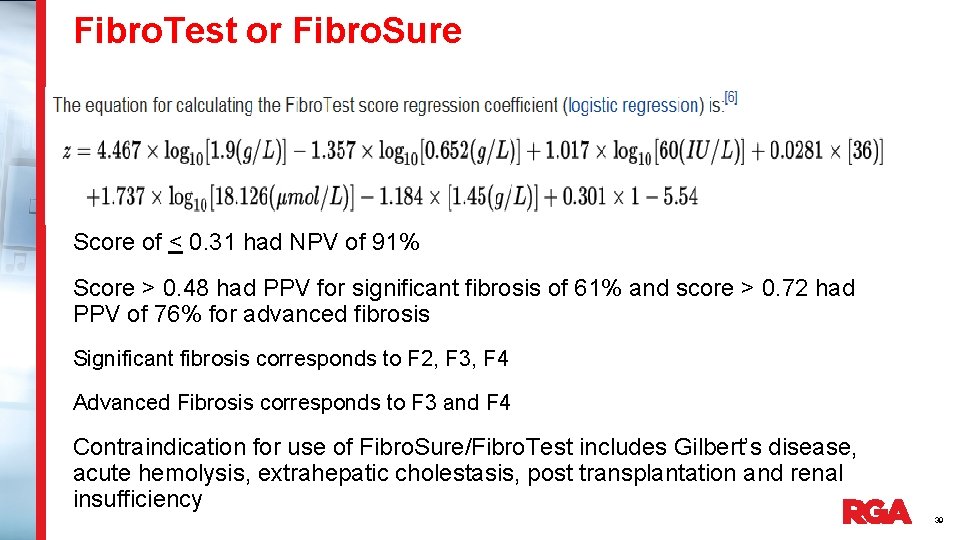 FibroTest or FibroSure

The equation for calculating the FibroTest score regression coefficient (logistic regression) is:[6]

$z = 4.467 \times \log_{10}[1.9(g/L)] - 1.357 \times \log_{10}[0.652(g/L)] + 1.017 \times \log_{10}[60(IU/L)] + 0.0281 \times [36]$
$+1.737 \times \log_{10}[18.126(\mu mol/L)] - 1.184 \times [1.45(g/L)] + 0.301 \times 1 - 5.54$

Score of $\leq$ 0.31 had NPV of 91%

Score > 0.48 had PPV for significant fibrosis of 61% and score > 0.72 had PPV of 76% for advanced fibrosis

Significant fibrosis corresponds to F2, F3, F4

Advanced Fibrosis corresponds to F3 and F4

Contraindication for use of FibroSure/FibroTest includes Gilbert's disease, acute hemolysis, extrahepatic cholestasis, post transplantation and renal insufficiency

RGA

30